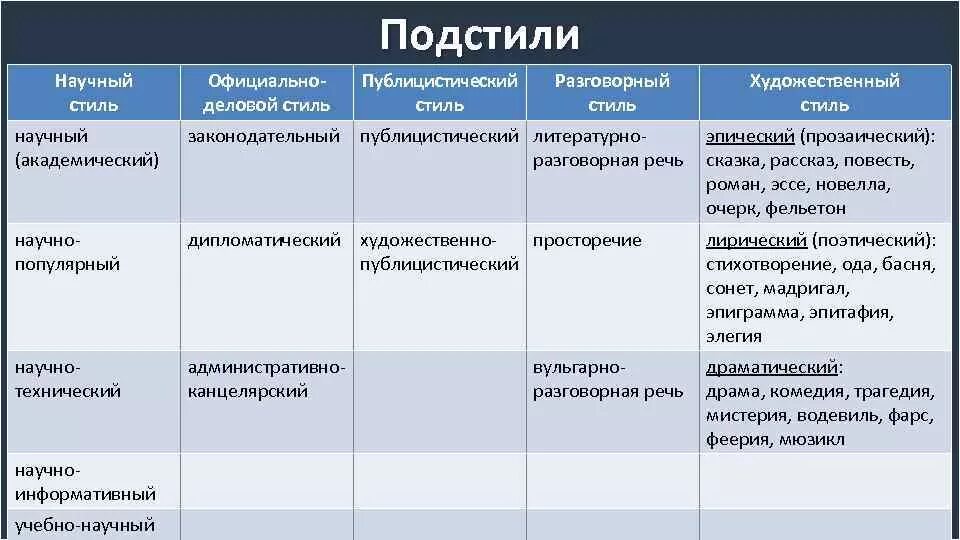 Подстили

| Научный стиль | Официально-деловой стиль | Публицистический стиль | Разговорный стиль | Художественный стиль |
|---|---|---|---|---|
| научный (академический) | законодательный | публицистический | литературно-разговорная речь | эпический (прозаический): сказка, рассказ, повесть, роман, эссе, новелла, очерк, фельетон |
| научно-популярный | дипломатический | художественно-публицистический | просторечие | лирический (поэтический): стихотворение, ода, басня, сонет, мадригал, эпиграмма, эпитафия, элегия |
| научно-технический | административно-канцелярский | | вульгарно-разговорная речь | драматический: драма, комедия, трагедия, мистерия, водевиль, фарс, феерия, мюзикл |
| научно-информативный | | | | |
| учебно-научный | | | | |